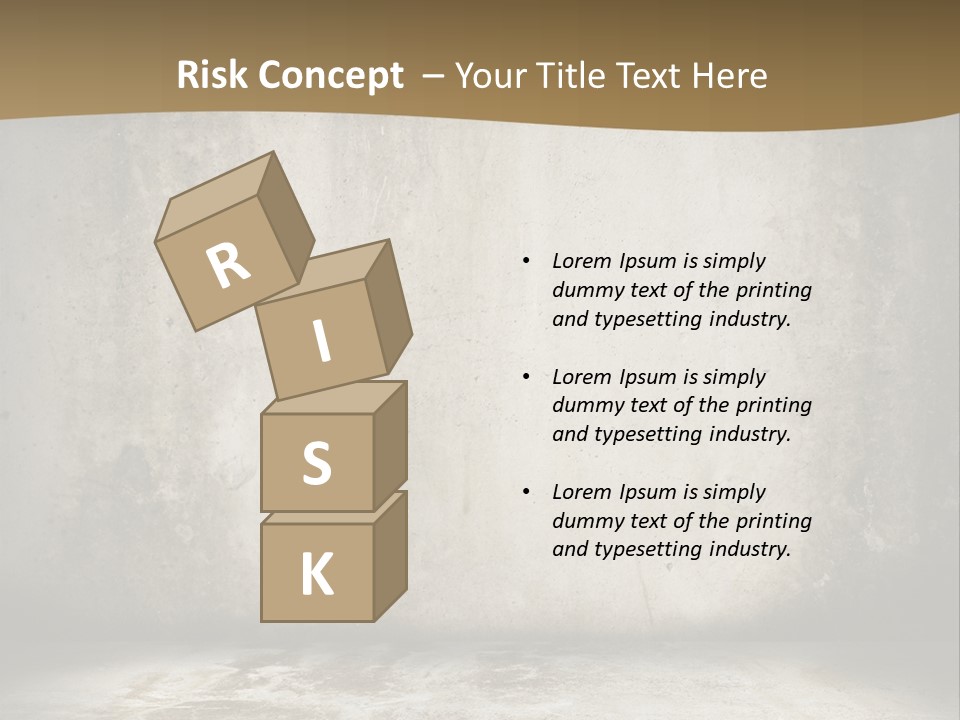 Risk Concept – Your Title Text Here

R

I

S

K

• Lorem Ipsum is simply dummy text of the printing and typesetting industry.

• Lorem Ipsum is simply dummy text of the printing and typesetting industry.

• Lorem Ipsum is simply dummy text of the printing and typesetting industry.